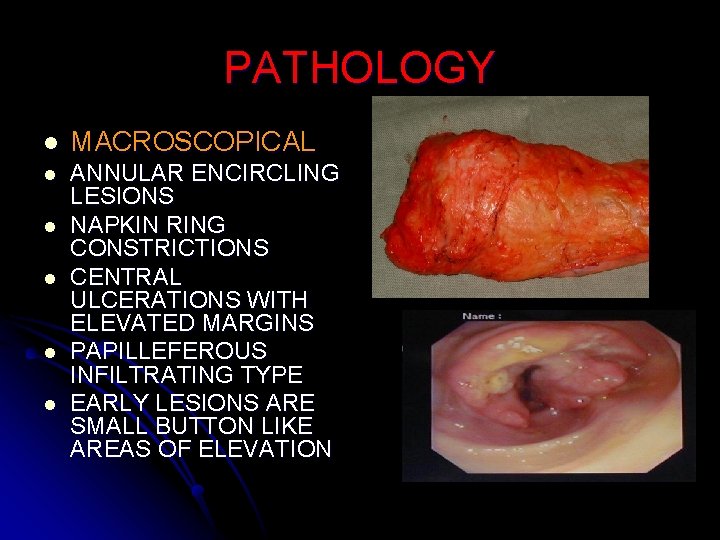 PATHOLOGY

- MACROSCOPICAL
- ANNULAR ENCIRCLING LESIONS
- NAPKIN RING CONSTRICTIONS
- CENTRAL ULCERATIONS WITH ELEVATED MARGINS
- PAPILLEFEROUS INFILTRATING TYPE
- EARLY LESIONS ARE SMALL BUTTON LIKE AREAS OF ELEVATION

Name :